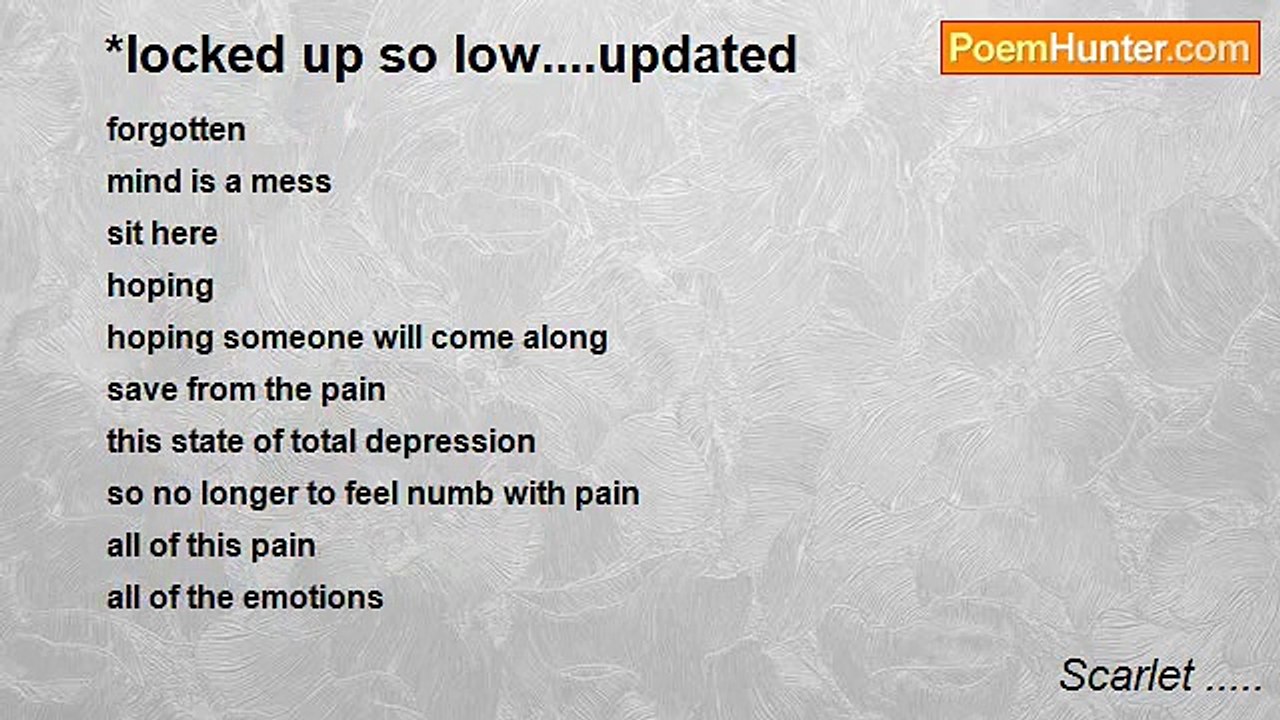 *locked up so low....updated

PoemHunter.com

forgotten
mind is a mess
sit here
hoping
hoping someone will come along
save from the pain
this state of total depression
so no longer to feel numb with pain
all of this pain
all of the emotions

Scarlet .....